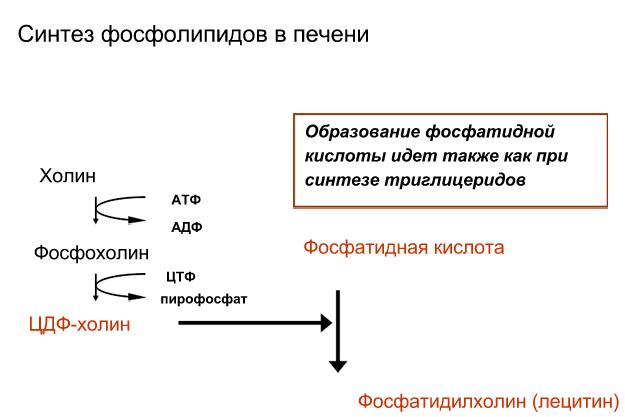 Синтез фосфолипидов в печени

Образование фосфатидной кислоты идет также как при синтезе триглицеридов

Холин

АТФ

АДФ

Фосфохолин

ЦТФ

пирофосфат

ЦДФ-холин

Фосфатидная кислота

Фосфатидилхолин (лецитин)